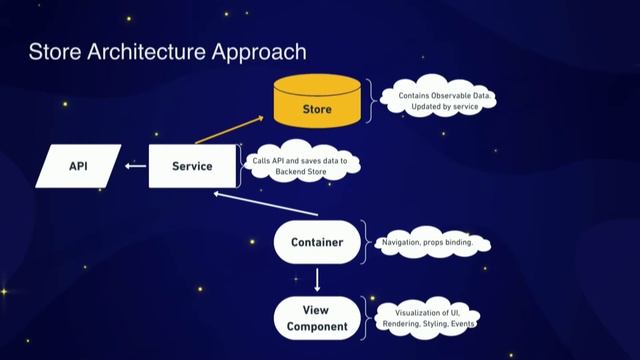 Store Architecture Approach

Store

Contains Observable Data. Updated by service

API

Service

Calls API and saves data to Backend Store

Container

Navigation, props binding.

View Component

Visualization of UI, Rendering, Styling, Events